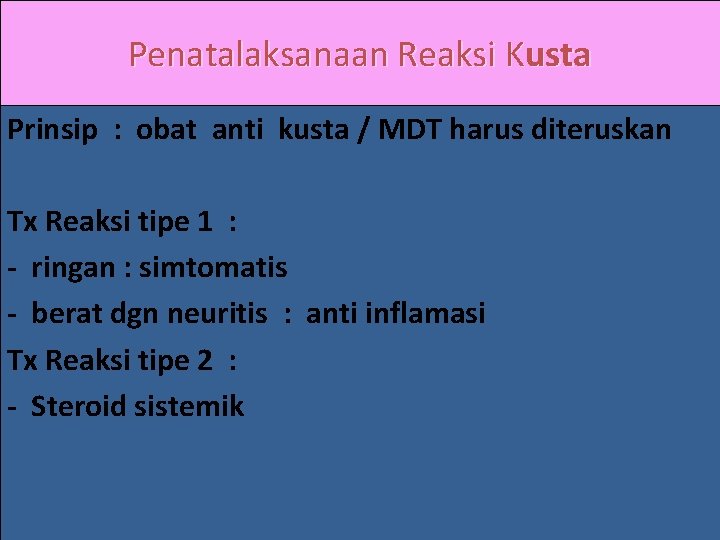 Penatalaksanaan Reaksi Kusta

Prinsip : obat anti kusta / MDT harus diteruskan

Tx Reaksi tipe 1 :
- ringan : simtomatis
- berat dgn neuritis : anti inflamasi
Tx Reaksi tipe 2 :
- Steroid sistemik